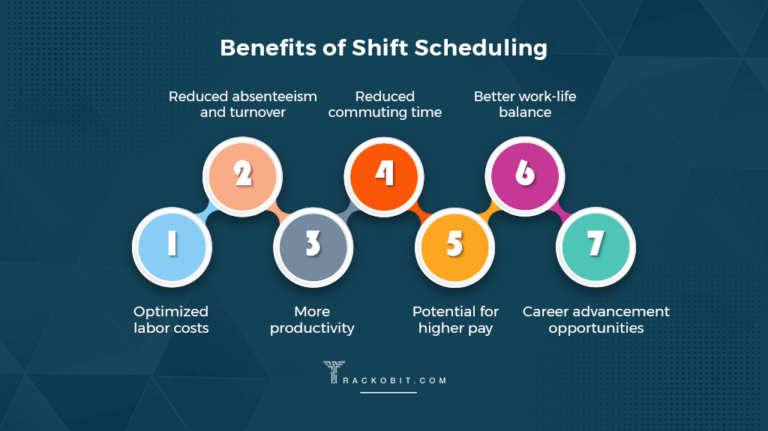 Benefits of Shift Scheduling

Reduced absenteeism and turnover

Reduced commuting time

Better work-life balance

2

4

6

1

3

5

7

Optimized labor costs

More productivity

Potential for higher pay

Career advancement opportunities

TRACKOBIT.COM